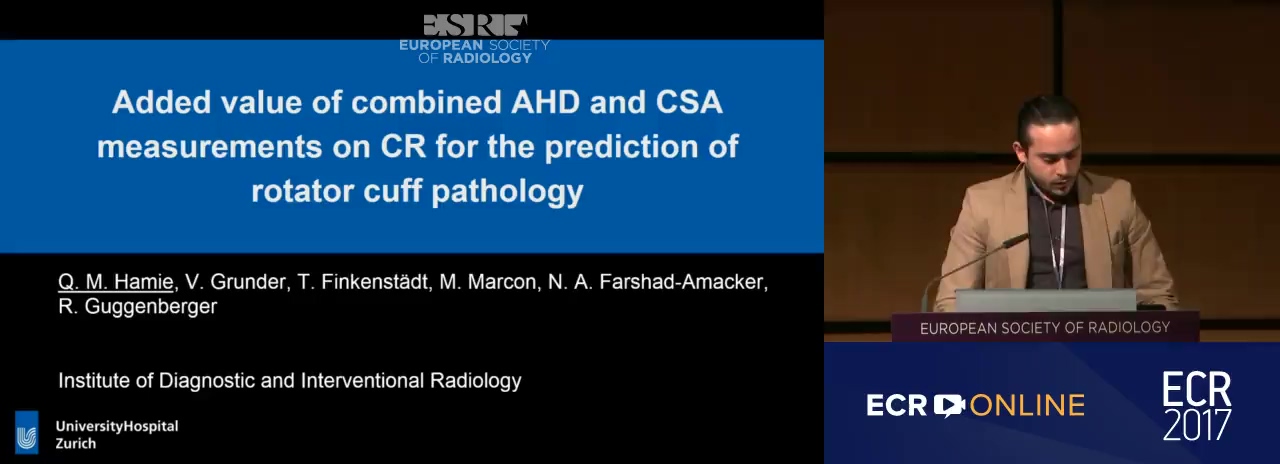 ESR
EUROPEAN SOCIETY OF RADIOLOGY

Added value of combined AHD and CSA measurements on CR for the prediction of rotator cuff pathology

Q. M. Hamie, V. Grunder, T. Finkenstädt, M. Marcon, N. A. Farshad-Amacker, R. Guggenberger

Institute of Diagnostic and Interventional Radiology

UniversityHospital Zurich

EUROPEAN SOCIETY OF RADIOLOGY

ECR ONLINE

ECR 2017